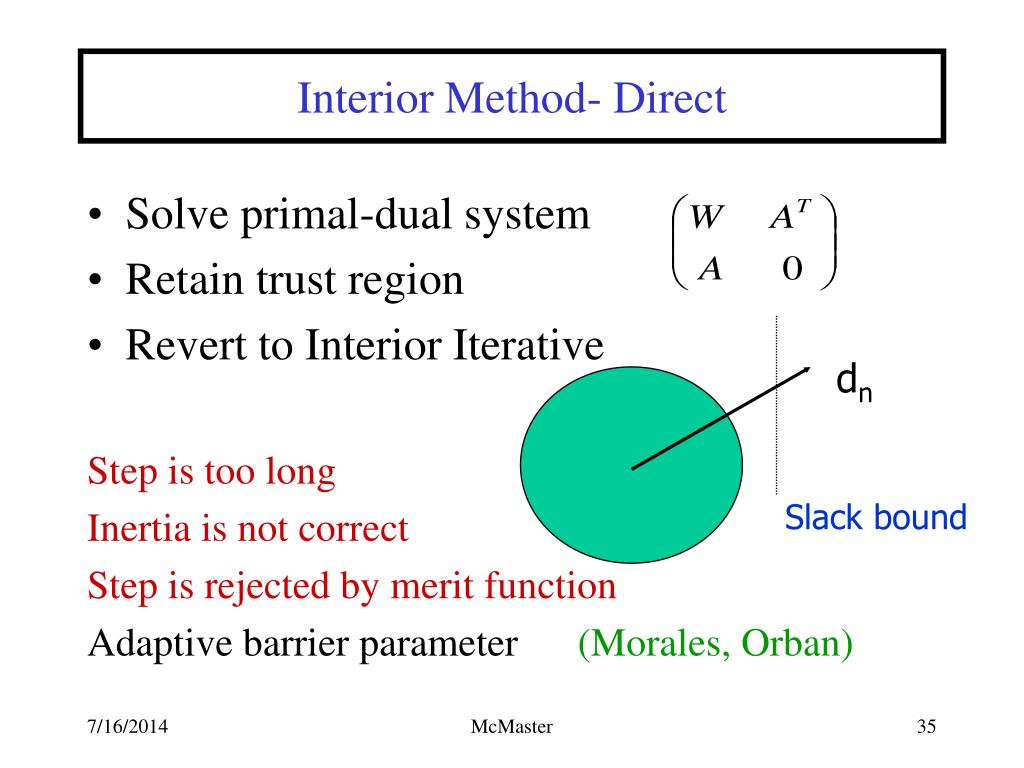 Interior Method- Direct

• Solve primal-dual system
• Retain trust region
• Revert to Interior Iterative

$\begin{pmatrix} W & A^T \\ A & 0 \end{pmatrix}$

$d_n$

Slack bound

Step is too long
Inertia is not correct
Step is rejected by merit function
Adaptive barrier parameter (Morales, Orban)

7/16/2014
McMaster
35